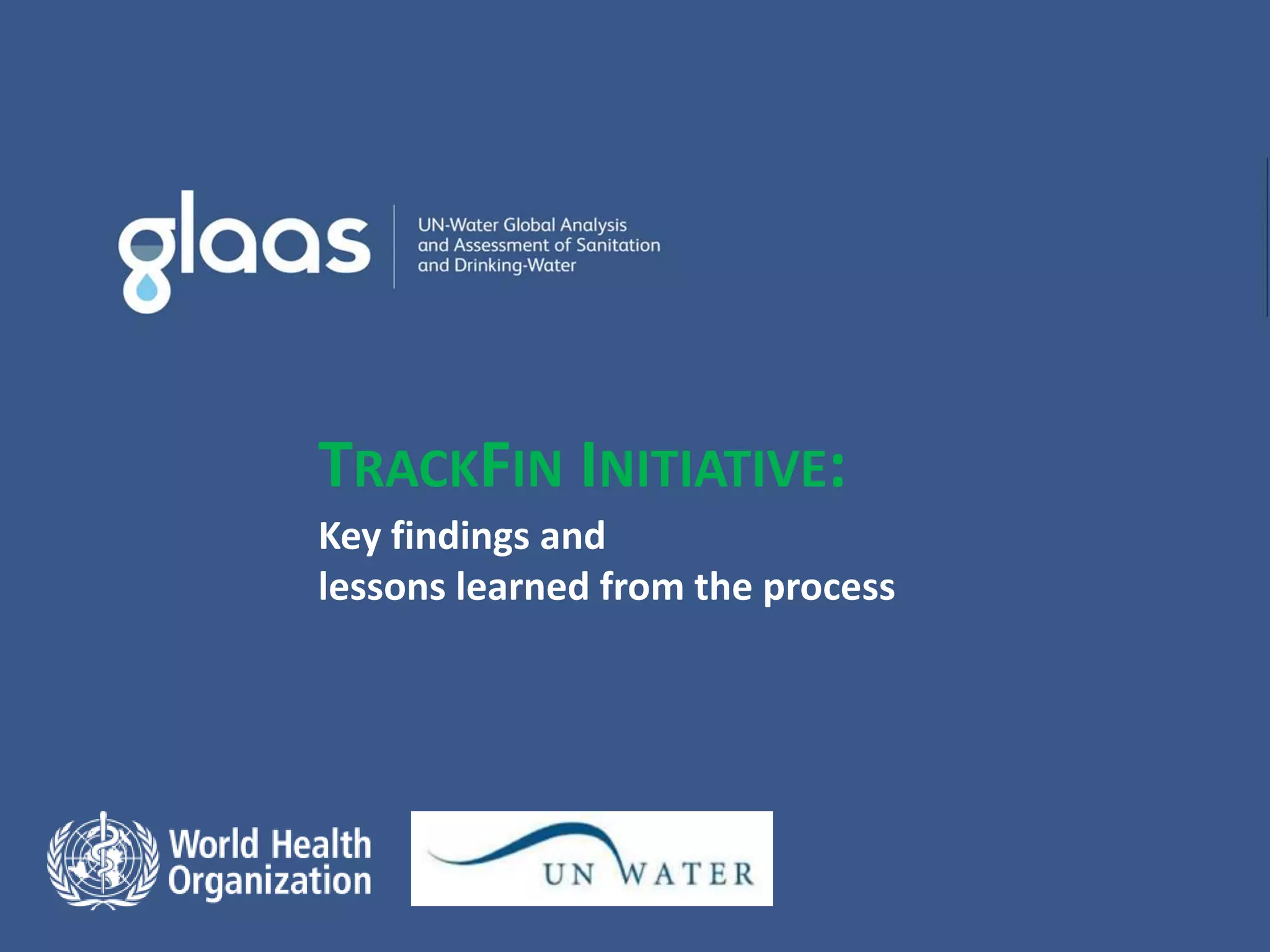 glaas

UN-Water Global Analysis and Assessment of Sanitation and Drinking-Water

TRACKFIN INITIATIVE:

Key findings and lessons learned from the process

World Health Organization

UN WATER